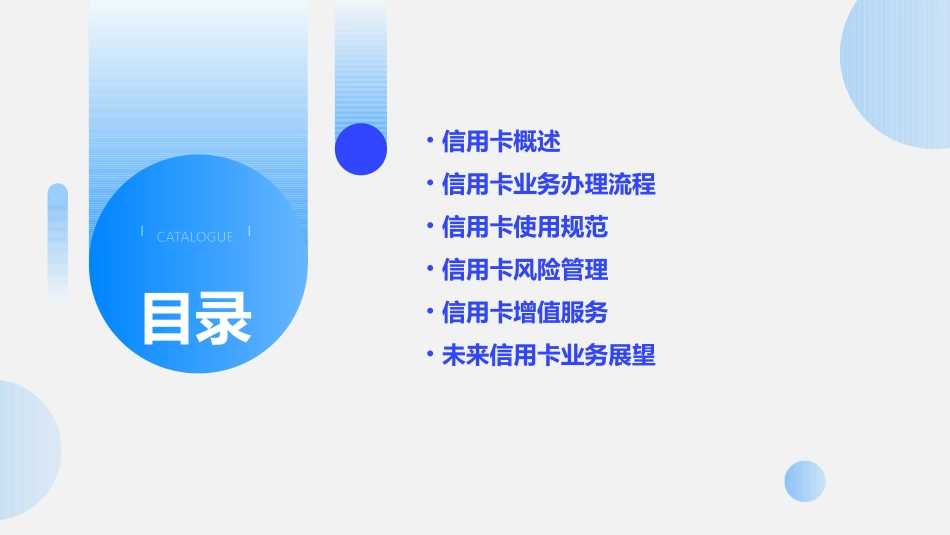 CATALOGUE

目录

• 信用卡概述
• 信用卡业务办理流程
• 信用卡使用规范
• 信用卡风险管理
• 信用卡增值服务
• 未来信用卡业务展望